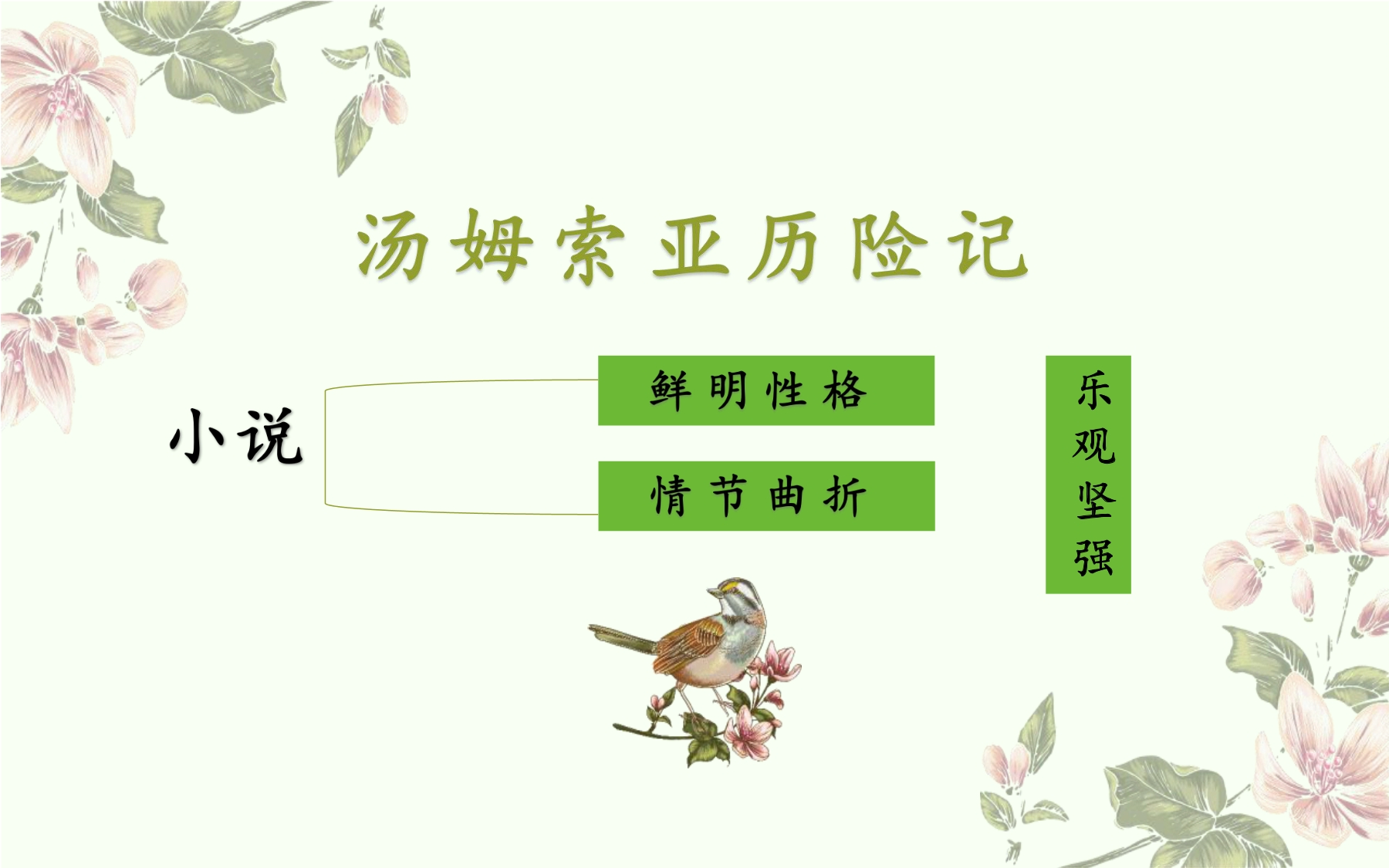 汤姆索亚历险记

小说

鲜明性格

情节曲折

乐观坚强